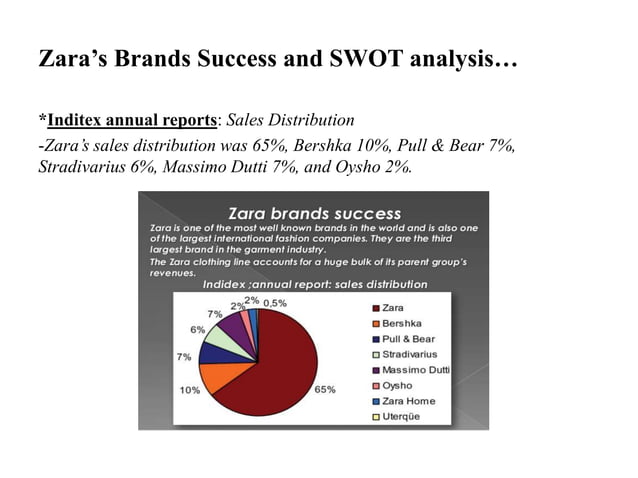 Zara's Brands Success and SWOT analysis…

*Inditex annual reports: Sales Distribution

-Zara's sales distribution was 65%, Bershka 10%, Pull & Bear 7%, Stradivarius 6%, Massimo Dutti 7%, and Oysho 2%.

Zara brands success

Zara is one of the most well known brands in the world and is also one of the largest international fashion companies. They are the third largest brand in the garment industry.

The Zara clothing line accounts for a huge bulk of its parent group's revenues.

Indidex ;annual report: sales distribution

65%
10%
7%
6%
7%
2%
2%
0,5%

Zara
Bershka
Pull & Bear
Stradivarius
Massimo Dutti
Oysho
Zara Home
Uterqüe